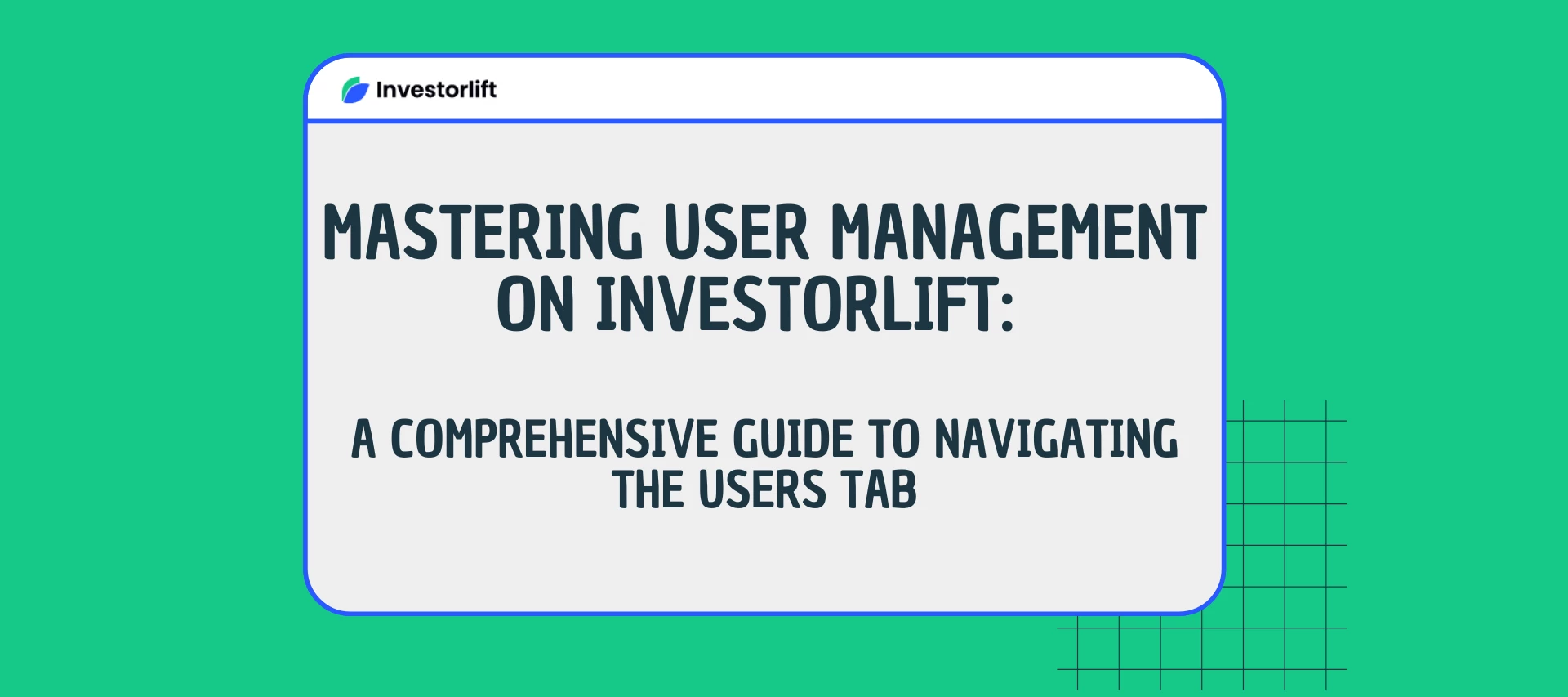 Investorlift

MASTERING USER MANAGEMENT ON INVESTORLIFT:

A COMPREHENSIVE GUIDE TO NAVIGATING THE USERS TAB